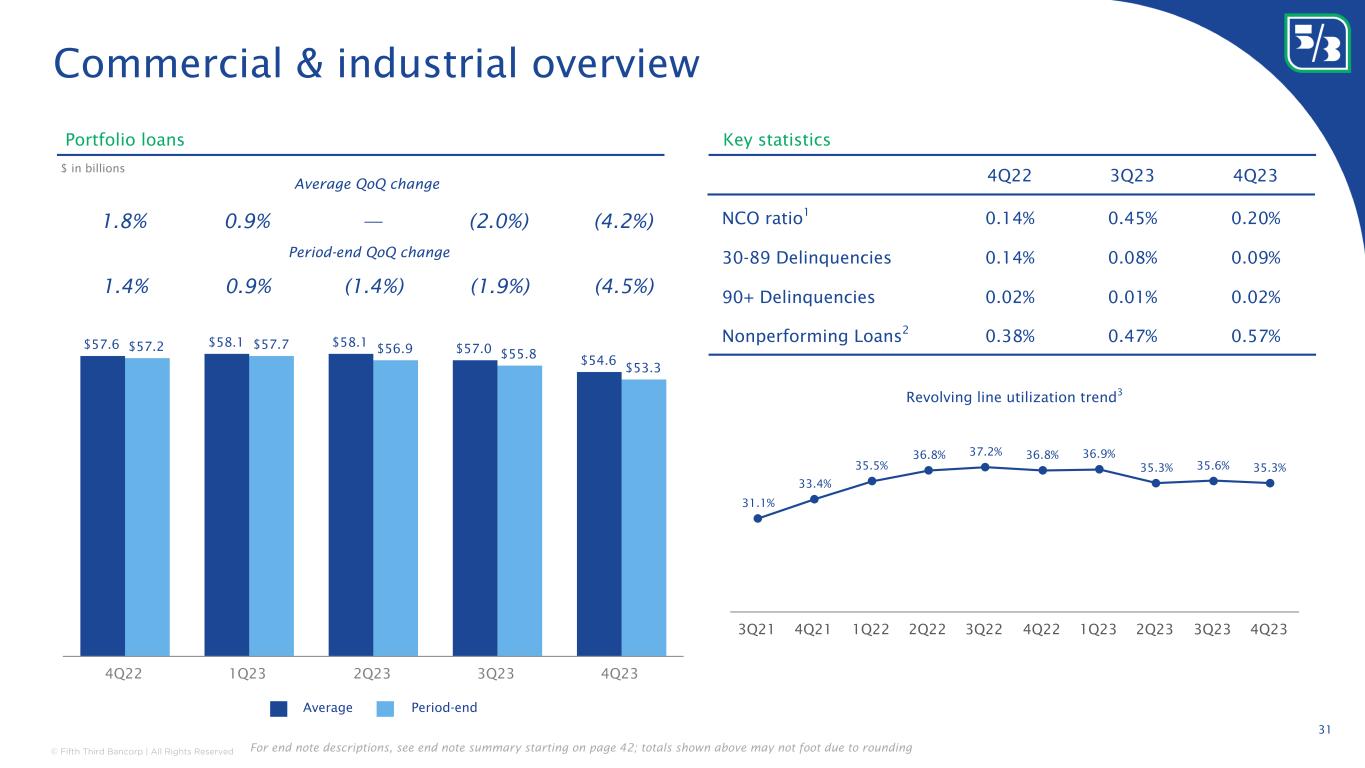 Commercial & industrial overview

Portfolio loans

$ in billions

Average QoQ change

1.8% 0.9% — (2.0%) (4.2%)

Period-end QoQ change

1.4% 0.9% (1.4%) (1.9%) (4.5%)

$57.6 $57.2 $58.1 $57.7 $58.1 $56.9 $57.0 $55.8 $54.6 $53.3

4Q22 1Q23 2Q23 3Q23 4Q23

Average Period-end

Key statistics

| | 4Q22 | 3Q23 | 4Q23 |
|---|---|---|---|
| NCO ratio$^1$ | 0.14% | 0.45% | 0.20% |
| 30-89 Delinquencies | 0.14% | 0.08% | 0.09% |
| 90+ Delinquencies | 0.02% | 0.01% | 0.02% |
| Nonperforming Loans$^2$ | 0.38% | 0.47% | 0.57% |

Revolving line utilization trend$^3$

31.1% 33.4% 35.5% 36.8% 37.2% 36.8% 36.9% 35.3% 35.6% 35.3%

3Q21 4Q21 1Q22 2Q22 3Q22 4Q22 1Q23 2Q23 3Q23 4Q23

31

© Fifth Third Bancorp | All Rights Reserved

For end note descriptions, see end note summary starting on page 42; totals shown above may not foot due to rounding